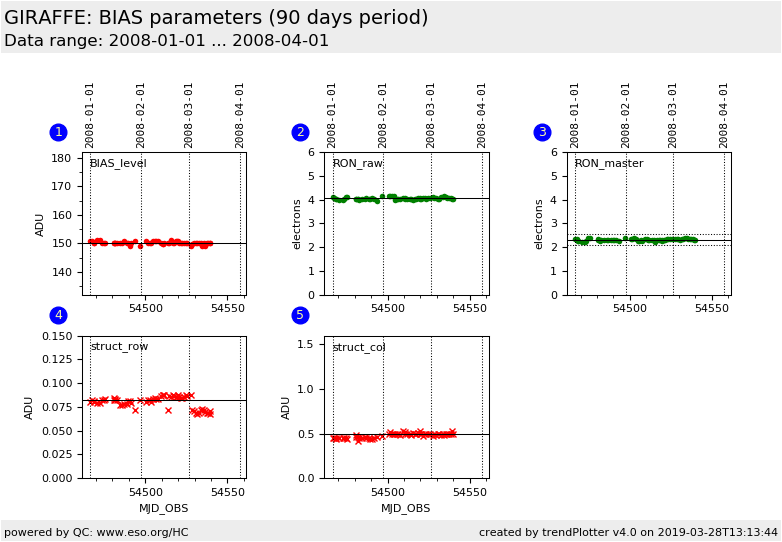 GIRAFFE: BIAS parameters (90 days period)
Data range: 2008-01-01 ... 2008-04-01

1
2008-01-01 2008-02-01 2008-03-01 2008-04-01
BIAS_level
ADU
180 170 160 150 140
54500 54550

2
2008-01-01 2008-02-01 2008-03-01 2008-04-01
RON_raw
electrons
6 5 4 3 2 1 0
54500 54550

3
2008-01-01 2008-02-01 2008-03-01 2008-04-01
RON_master
electrons
6 5 4 3 2 1 0
54500 54550

4
struct_row
ADU
0.150 0.125 0.100 0.075 0.050 0.025 0.000
54500 54550
MJD_OBS

5
struct_col
ADU
1.5 1.0 0.5 0.0
54500 54550
MJD_OBS

powered by QC: www.eso.org/HC
created by trendPlotter v4.0 on 2019-03-28T13:13:44